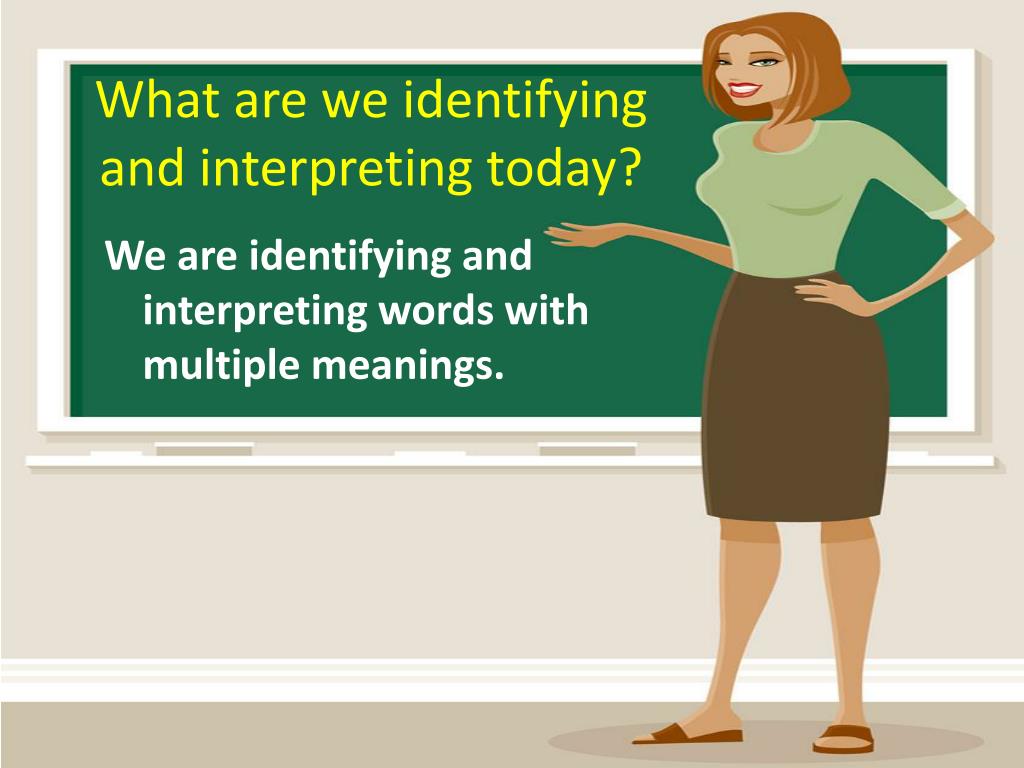 What are we identifying and interpreting today?

We are identifying and interpreting words with multiple meanings.